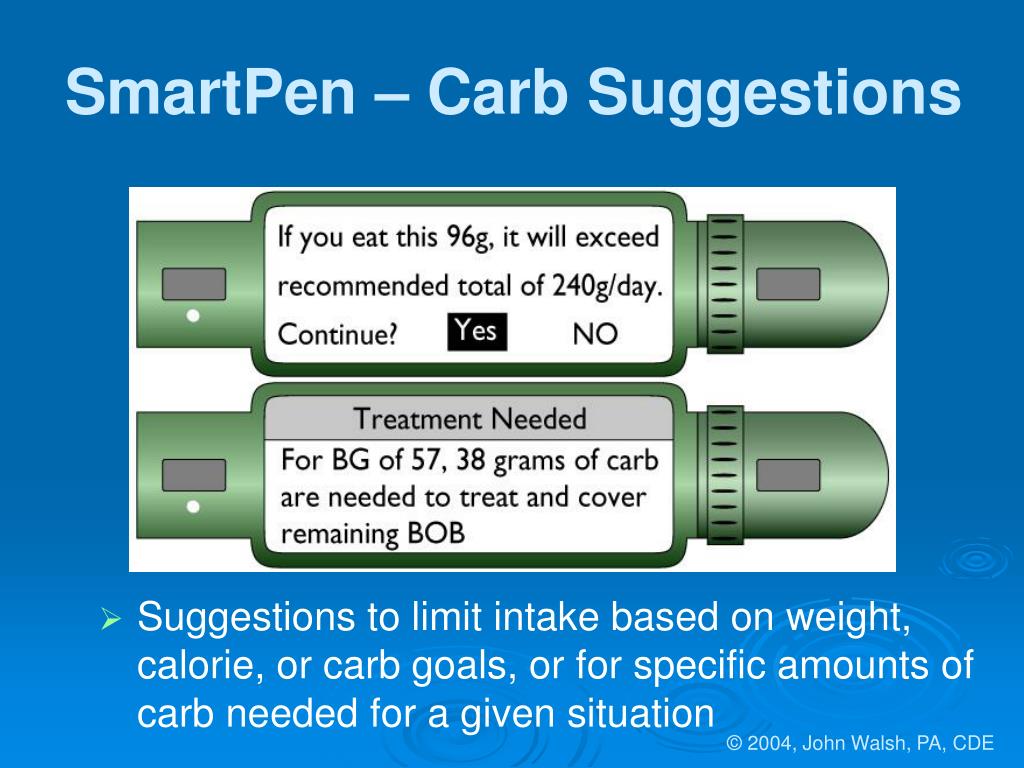 SmartPen – Carb Suggestions

If you eat this 96g, it will exceed recommended total of 240g/day.

Continue? Yes NO

Treatment Needed

For BG of 57, 38 grams of carb are needed to treat and cover remaining BOB

➢ Suggestions to limit intake based on weight, calorie, or carb goals, or for specific amounts of carb needed for a given situation

© 2004, John Walsh, PA, CDE